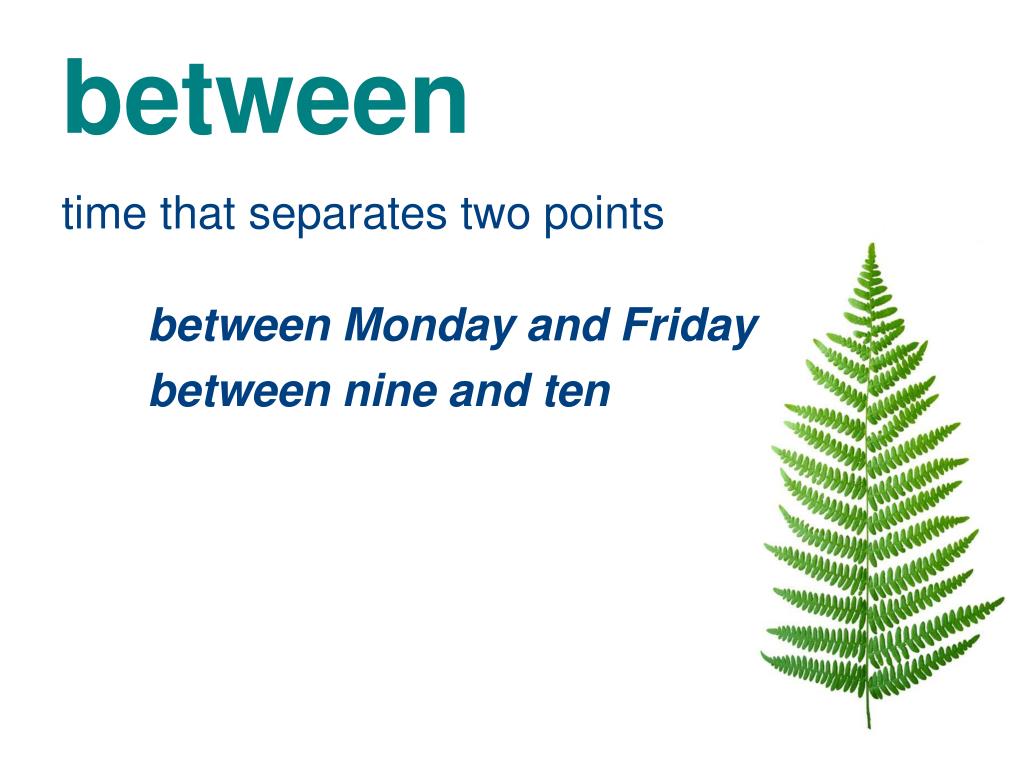 between

time that separates two points

between Monday and Friday
between nine and ten